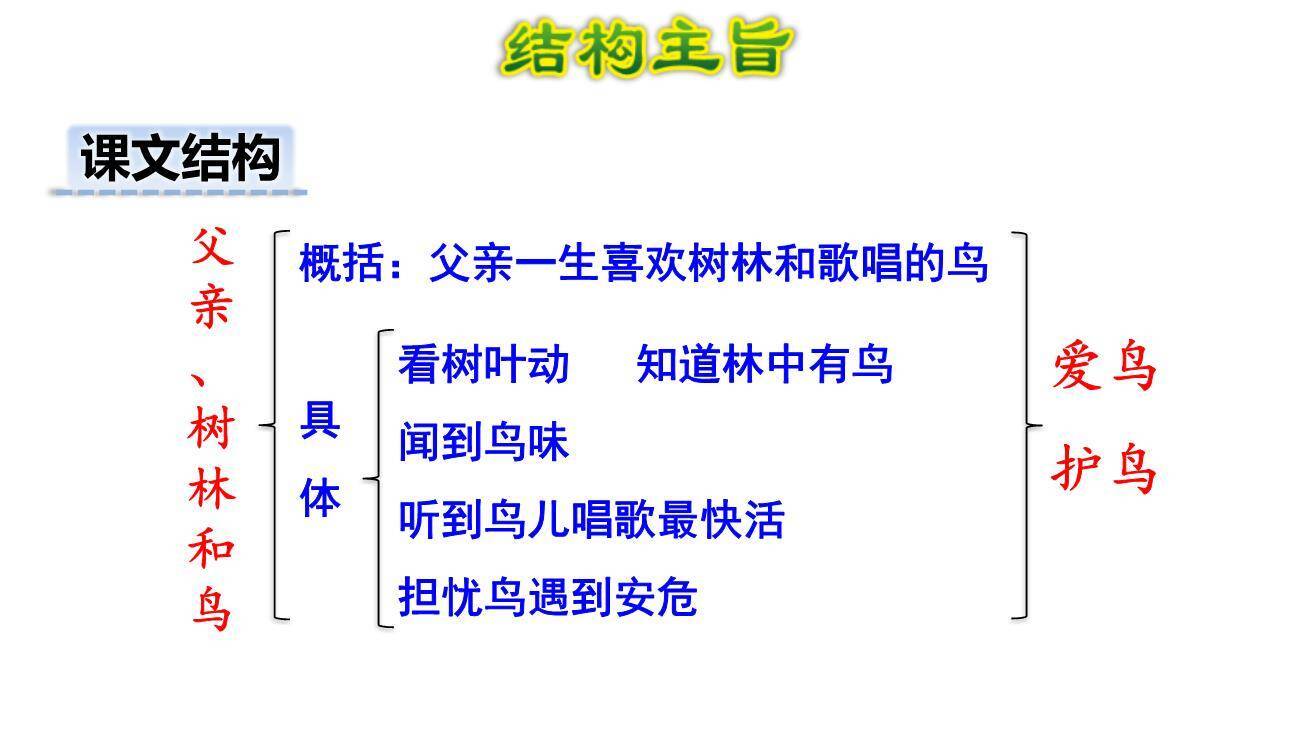 结构主旨

课文结构

父亲、树林和鸟

概括：父亲一生喜欢树林和歌唱的鸟

具体

看树叶动　知道林中有鸟
闻到鸟味
听到鸟儿唱歌最快活
担忧鸟遇到安危

爱鸟
护鸟